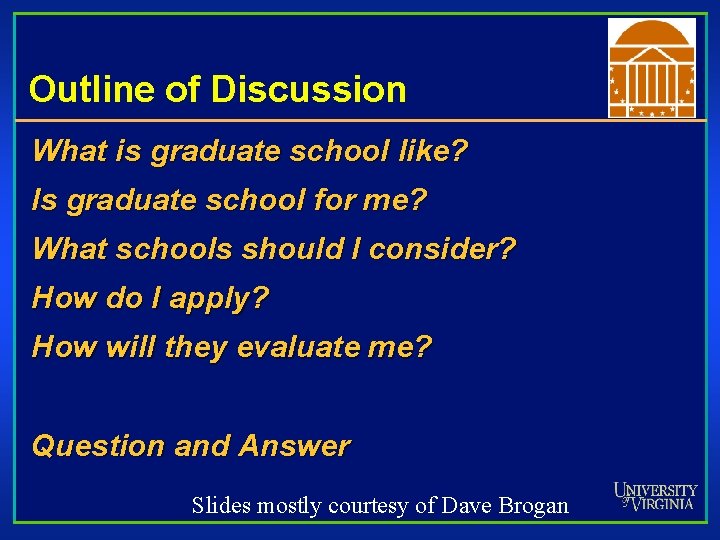 Outline of Discussion

What is graduate school like?

Is graduate school for me?

What schools should I consider?

How do I apply?

How will they evaluate me?

Question and Answer

Slides mostly courtesy of Dave Brogan

UNIVERSITY of VIRGINIA